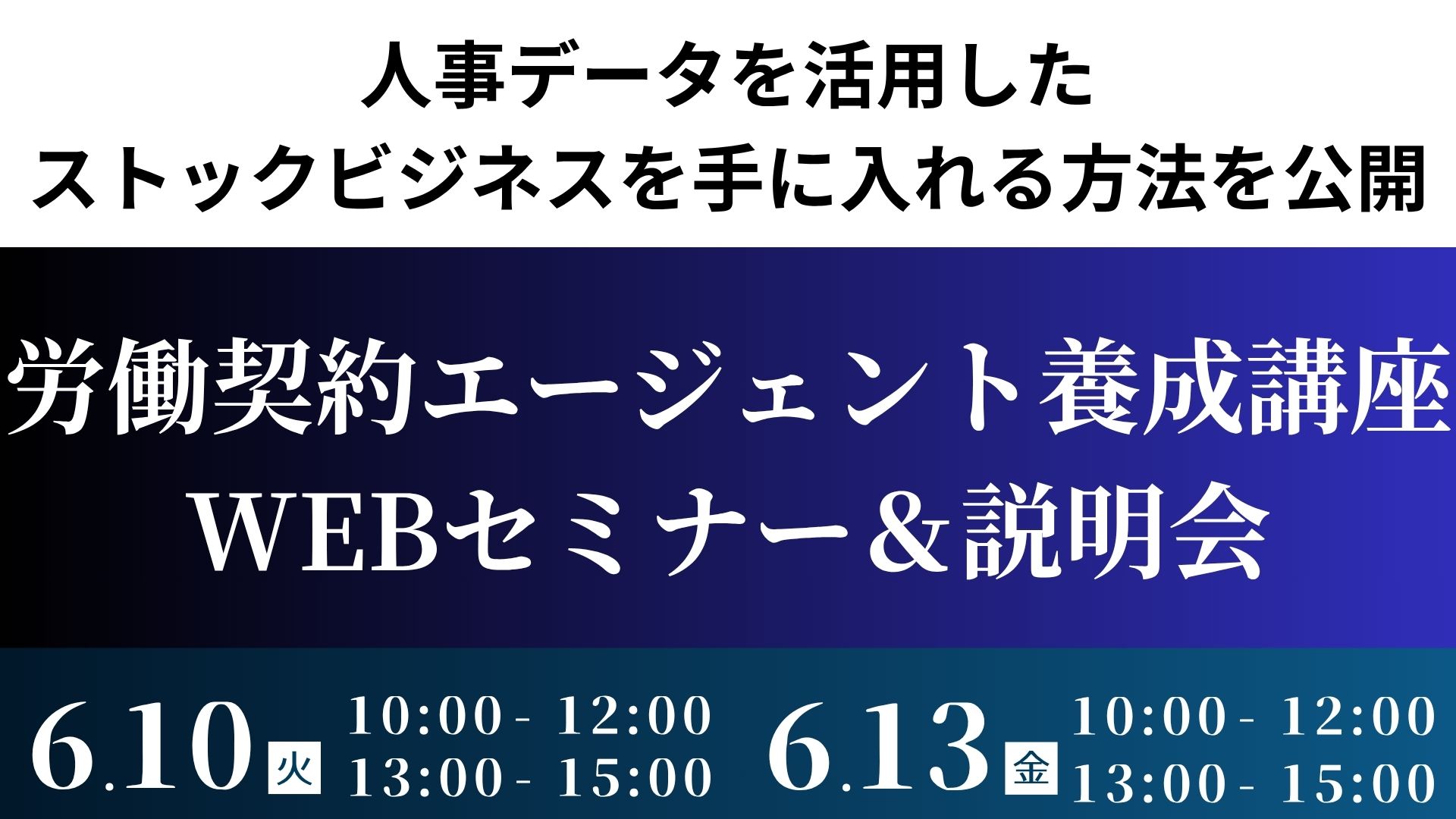 人事データを活用した
ストックビジネスを手に入れる方法を公開

労働契約エージェント養成講座
WEBセミナー＆説明会

6.10 火 10:00 - 12:00
13:00 - 15:00

6.13 金 10:00 - 12:00
13:00 - 15:00